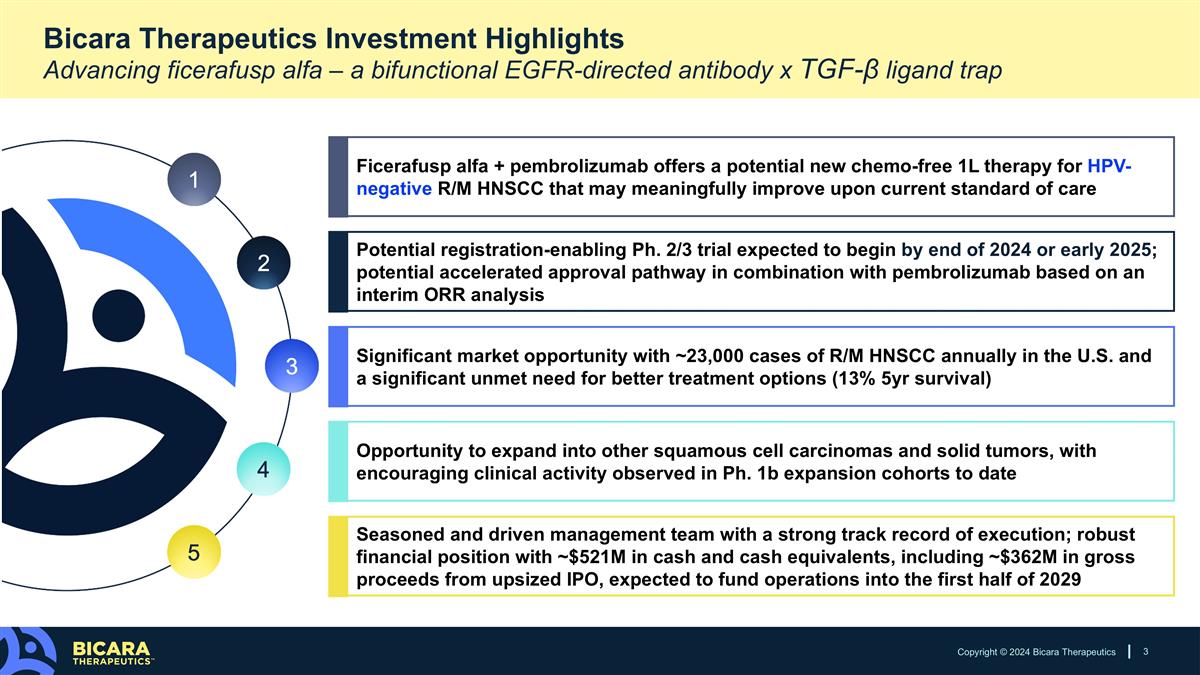 Bicara Therapeutics Investment Highlights

Advancing ficerafusp alfa – a bifunctional EGFR-directed antibody x TGF-β ligand trap

1

Ficerafusp alfa + pembrolizumab offers a potential new chemo-free 1L therapy for HPV-negative R/M HNSCC that may meaningfully improve upon current standard of care

2

Potential registration-enabling Ph. 2/3 trial expected to begin by end of 2024 or early 2025; potential accelerated approval pathway in combination with pembrolizumab based on an interim ORR analysis

3

Significant market opportunity with ~23,000 cases of R/M HNSCC annually in the U.S. and a significant unmet need for better treatment options (13% 5yr survival)

4

Opportunity to expand into other squamous cell carcinomas and solid tumors, with encouraging clinical activity observed in Ph. 1b expansion cohorts to date

5

Seasoned and driven management team with a strong track record of execution; robust financial position with ~$521M in cash and cash equivalents, including ~$362M in gross proceeds from upsized IPO, expected to fund operations into the first half of 2029

BICARA THERAPEUTICS™

Copyright © 2024 Bicara Therapeutics | 3